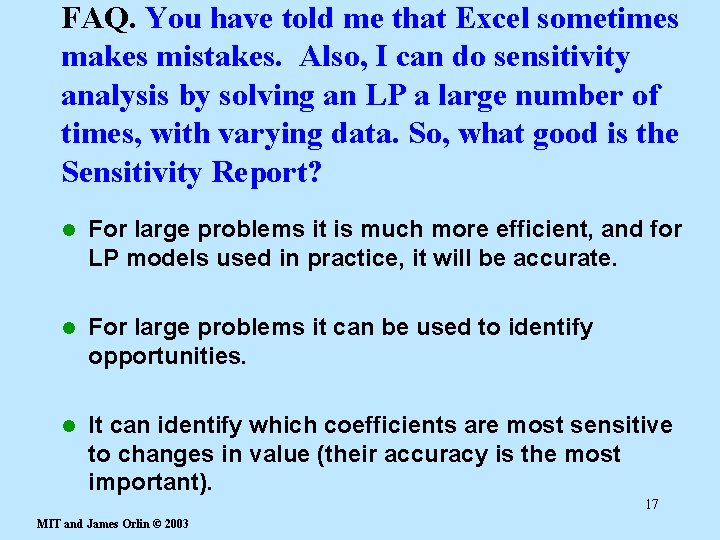 FAQ. You have told me that Excel sometimes makes mistakes.  Also, I can do sensitivity analysis by solving an LP a large number of times, with varying data. So, what good is the Sensitivity Report?

- For large problems it is much more efficient, and for LP models used in practice, it will be accurate.

- For large problems it can be used to identify opportunities.

- It can identify which coefficients are most sensitive to changes in value (their accuracy is the most important).

17

MIT and James Orlin © 2003